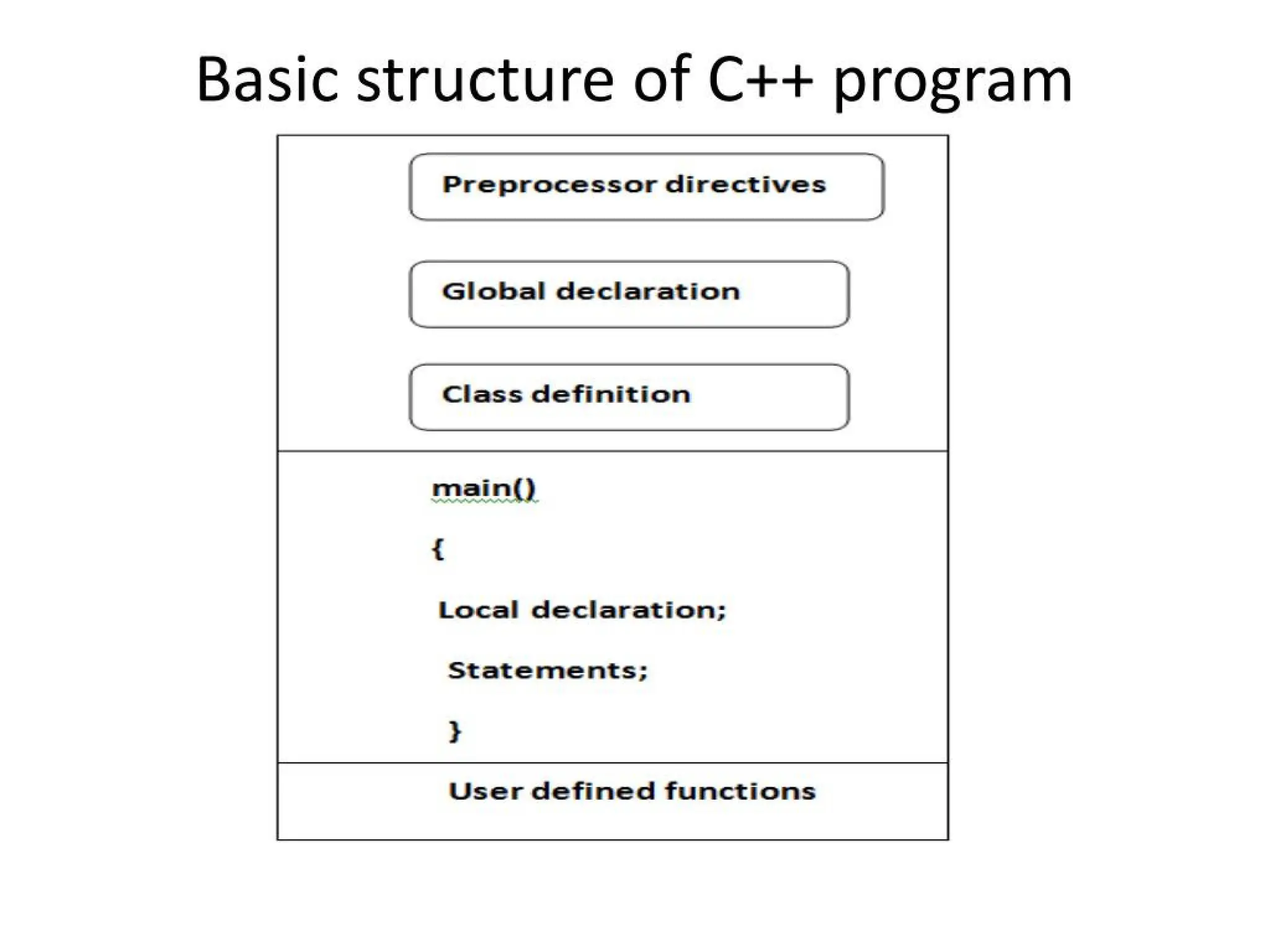 Basic structure of C++ program

Preprocessor directives

Global declaration

Class definition

main()

{

Local declaration;

Statements;

}

User defined functions